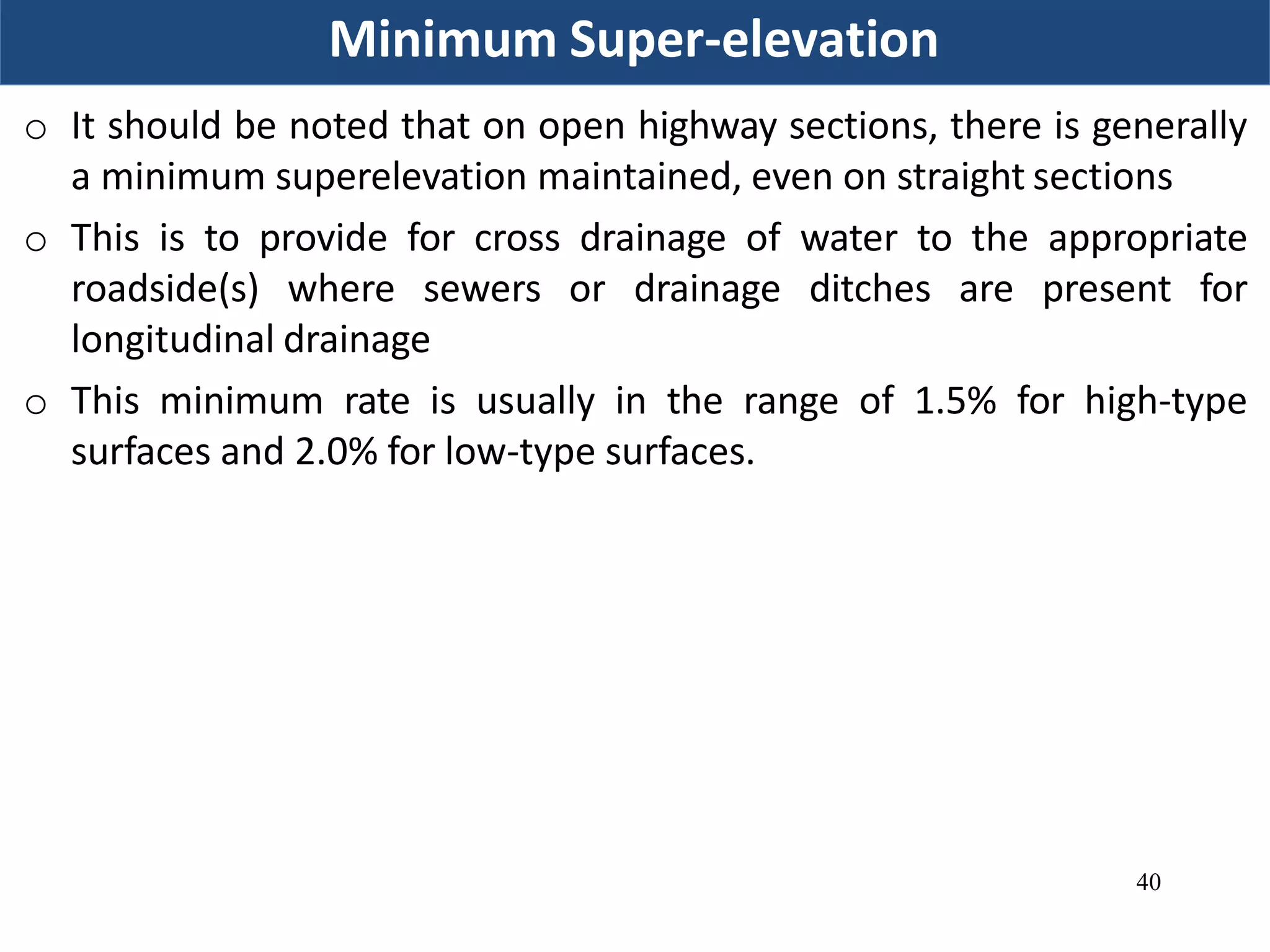 Minimum Super-elevation

o It should be noted that on open highway sections, there is generally a minimum superelevation maintained, even on straight sections

o This is to provide for cross drainage of water to the appropriate roadside(s) where sewers or drainage ditches are present for longitudinal drainage

o This minimum rate is usually in the range of 1.5% for high-type surfaces and 2.0% for low-type surfaces.

40